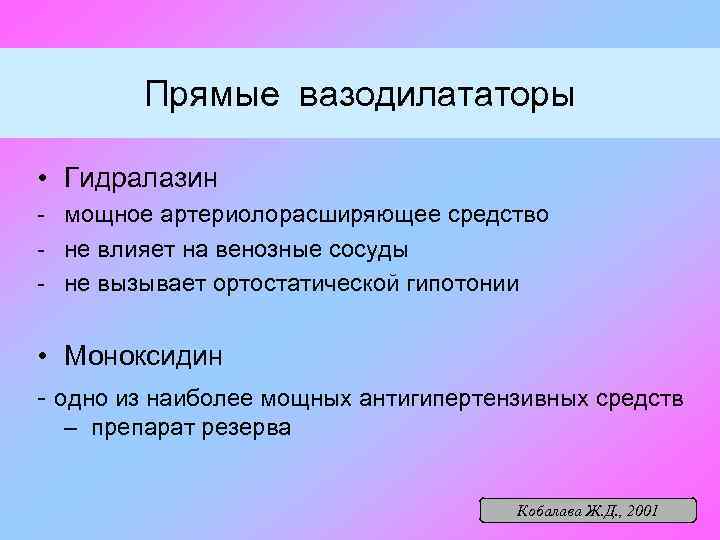 Прямые вазодилататоры

• Гидралазин
- мощное артериолорасширяющее средство
- не влияет на венозные сосуды
- не вызывает ортостатической гипотонии

• Моноксидин
- одно из наиболее мощных антигипертензивных средств – препарат резерва

Кобалава Ж.Д., 2001